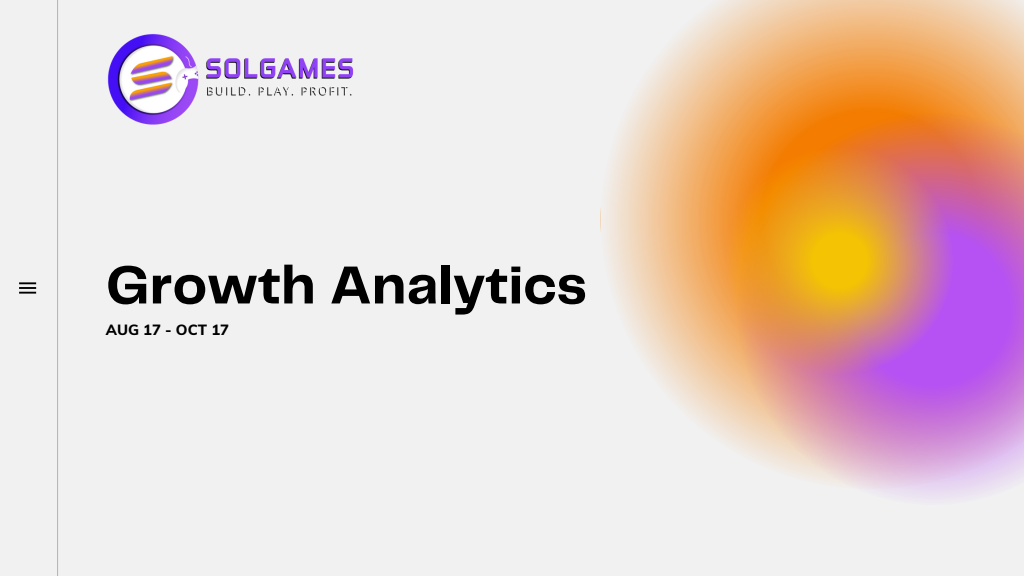 SOLGAMES
BUILD. PLAY. PROFIT.

Growth Analytics
AUG 17 - OCT 17